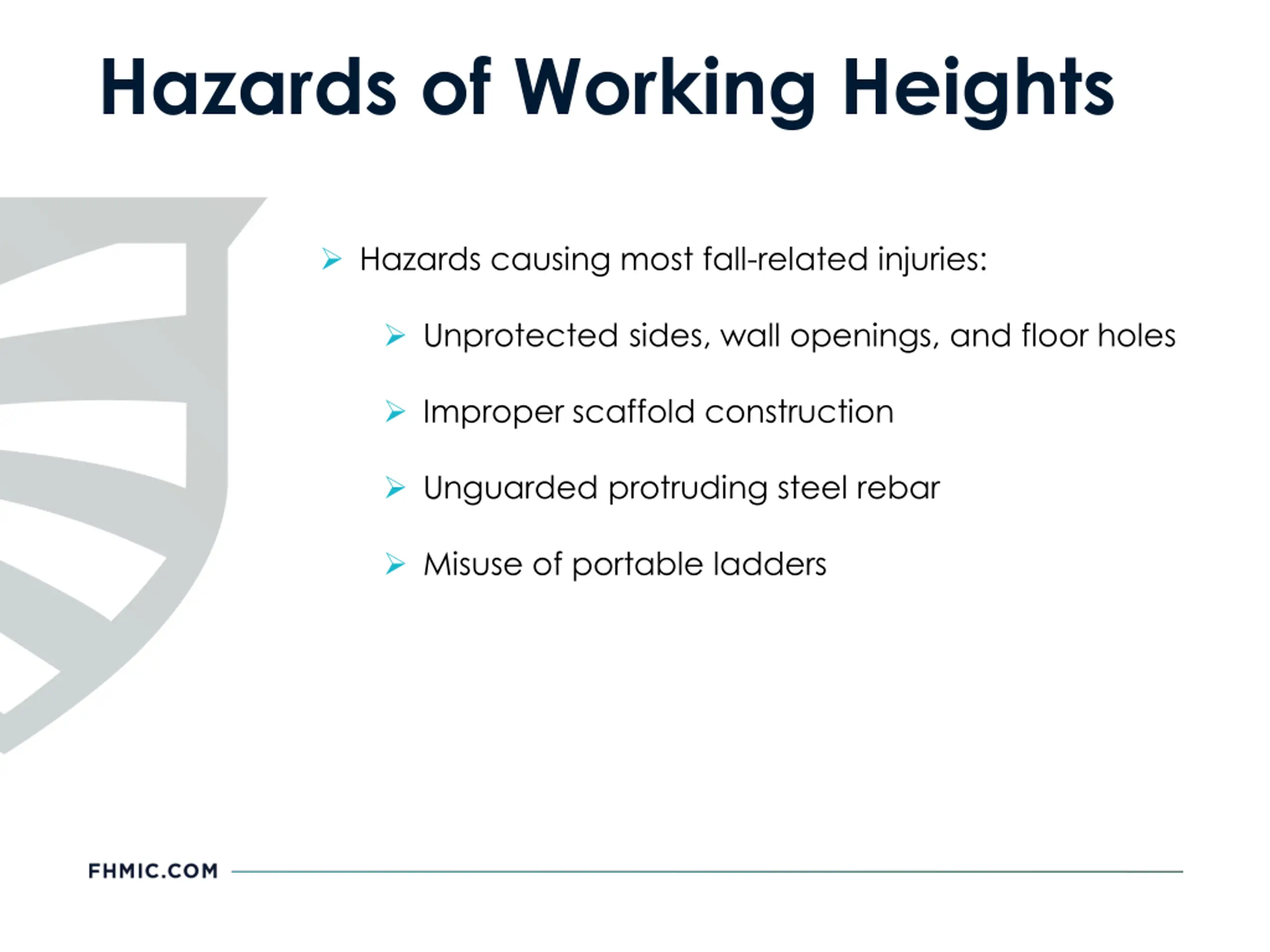 Hazards of Working Heights

➢ Hazards causing most fall-related injuries:

➢ Unprotected sides, wall openings, and floor holes

➢ Improper scaffold construction

➢ Unguarded protruding steel rebar

➢ Misuse of portable ladders

FHMIC.COM